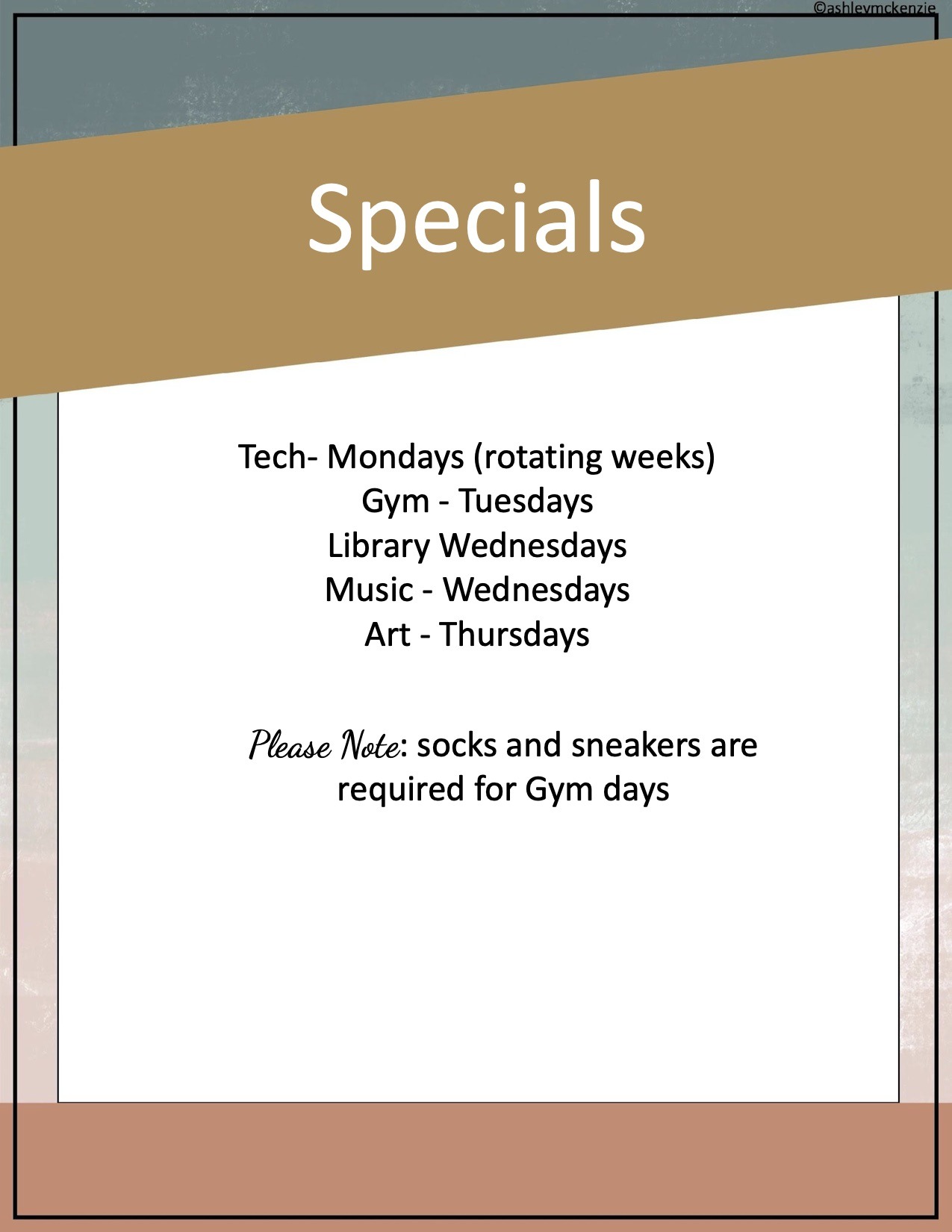 ©ashleymckenzie

Specials

Tech- Mondays (rotating weeks)
Gym - Tuesdays
Library Wednesdays
Music - Wednesdays
Art - Thursdays

Please Note: socks and sneakers are required for Gym days